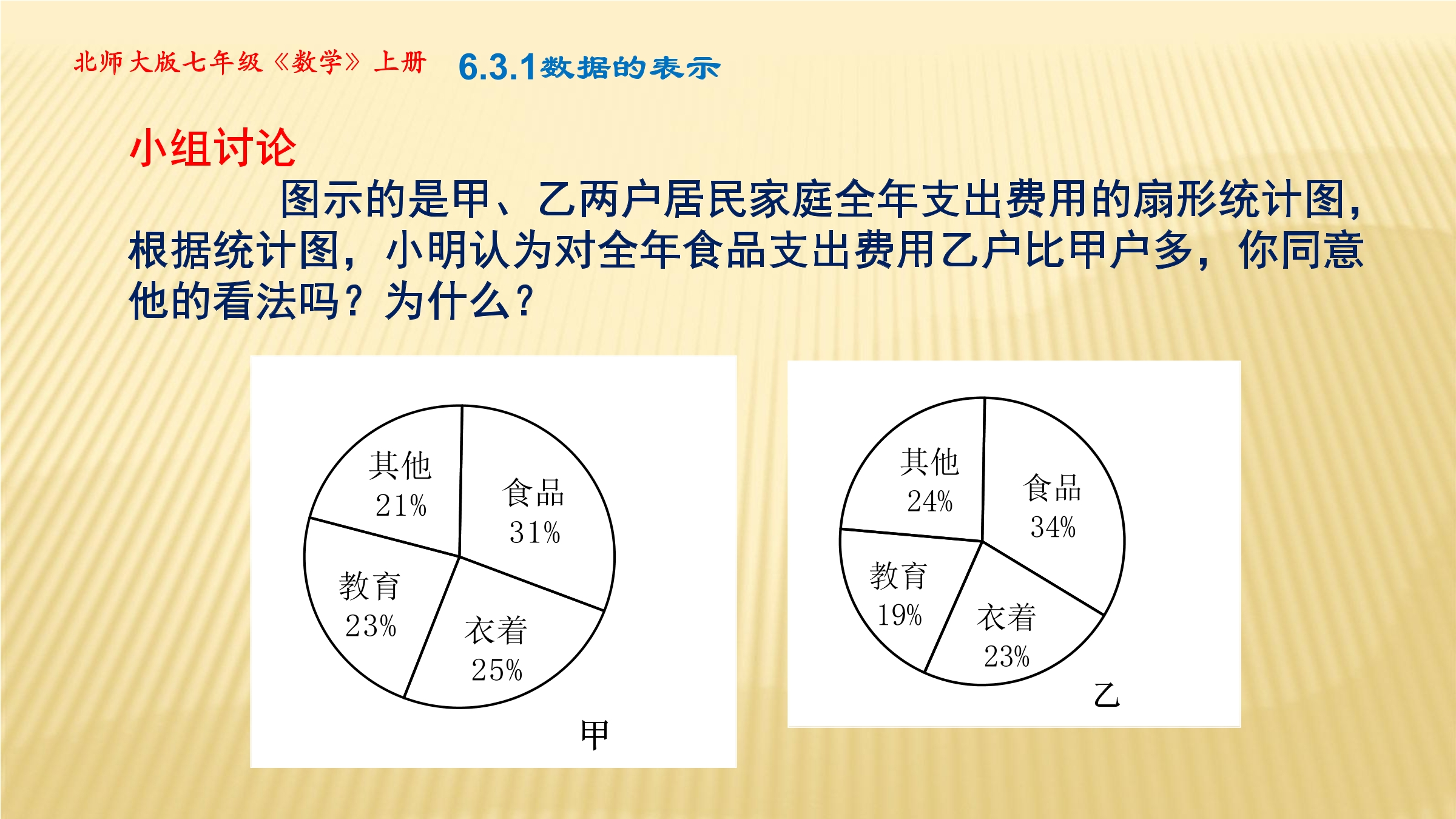 北师大版七年级《数学》上册 6.3.1数据的表示

小组讨论

图示的是甲、乙两户居民家庭全年支出费用的扇形统计图，根据统计图，小明认为对全年食品支出费用乙户比甲户多，你同意他的看法吗？为什么？

其他 21%
食品 31%
教育 23%
衣着 25%
甲

其他 24%
食品 34%
教育 19%
衣着 23%
乙